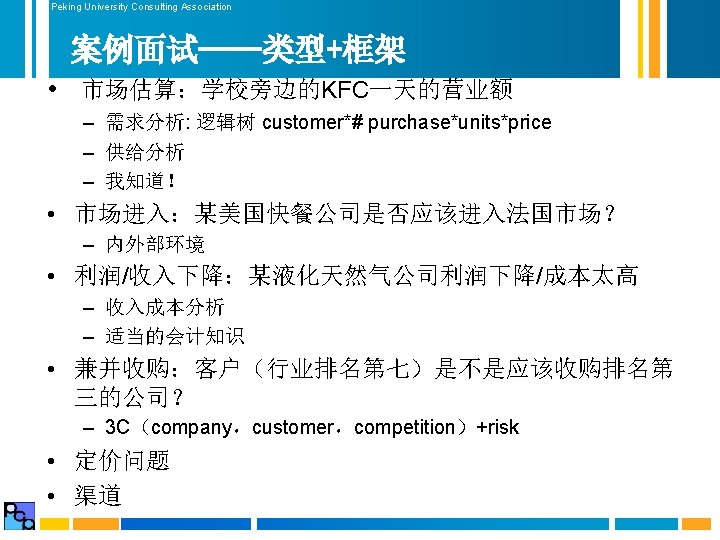 Peking University Consulting Association

案例面试——类型+框架

• 市场估算：学校旁边的KFC一天的营业额
  – 需求分析: 逻辑树 customer*# purchase*units*price
  – 供给分析
  – 我知道！
• 市场进入：某美国快餐公司是否应该进入法国市场？
  – 内外部环境
• 利润/收入下降：某液化天然气公司利润下降/成本太高
  – 收入成本分析
  – 适当的会计知识
• 兼并收购：客户（行业排名第七）是不是应该收购排名第三的公司？
  – 3C（company，customer，competition）+risk
• 定价问题
• 渠道

PCA